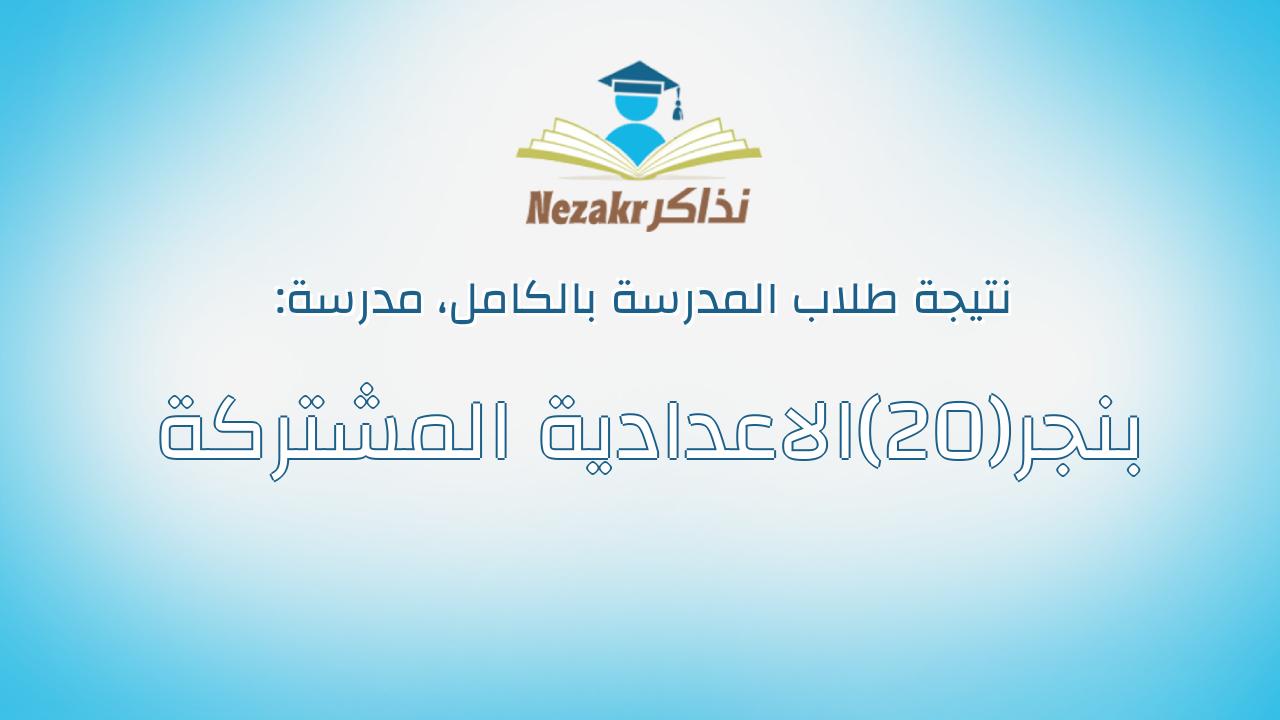 Nezakr نذاكر

نتيجة طلاب المدرسة بالكامل، مدرسة:

بنجر(20)الاعدادية المشتركة